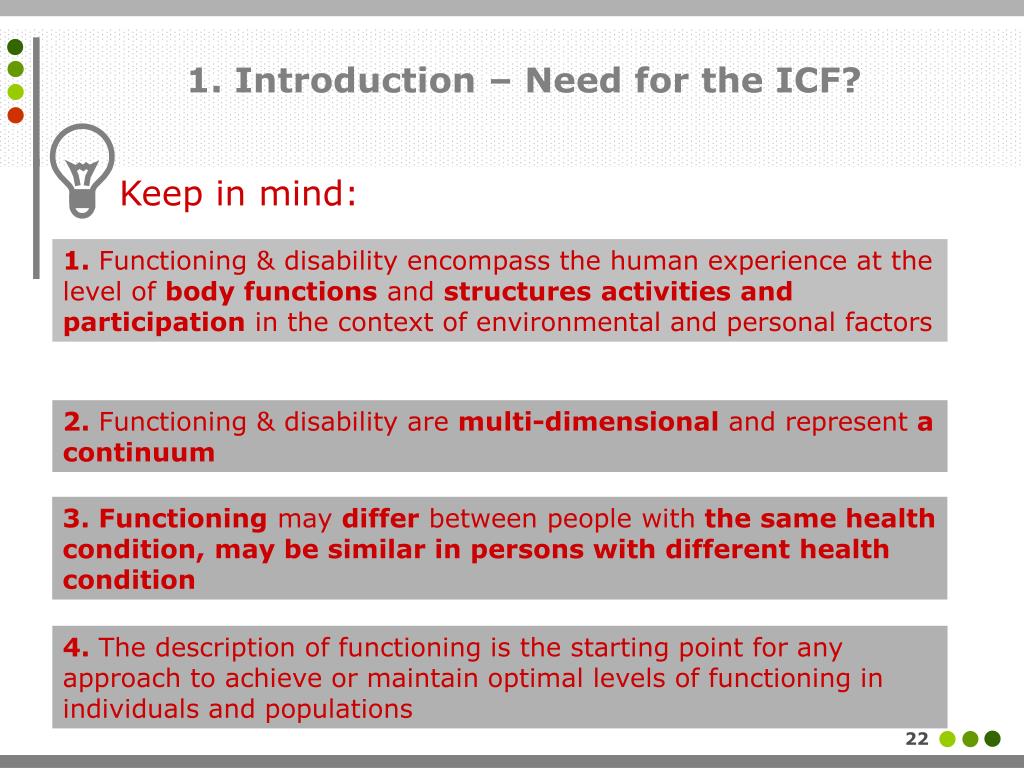 1. Introduction – Need for the ICF?

Keep in mind:

1. Functioning & disability encompass the human experience at the level of body functions and structures activities and participation in the context of environmental and personal factors

2. Functioning & disability are multi-dimensional and represent a continuum

3. Functioning may differ between people with the same health condition, may be similar in persons with different health condition

4. The description of functioning is the starting point for any approach to achieve or maintain optimal levels of functioning in individuals and populations

22